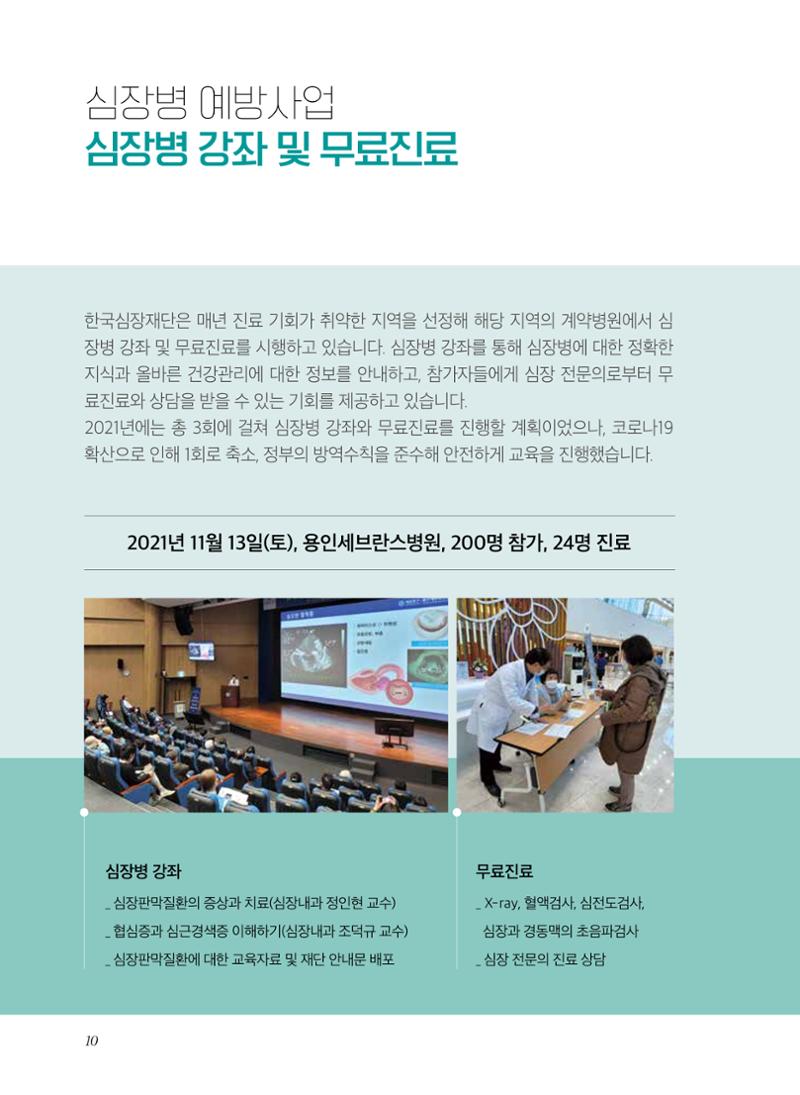 심장병 예방사업
심장병 강좌 및 무료진료

한국심장재단은 매년 진료 기회가 취약한 지역을 선정해 해당 지역의 계약병원에서 심장병 강좌 및 무료진료를 시행하고 있습니다. 심장병 강좌를 통해 심장병에 대한 정확한 지식과 올바른 건강관리에 대한 정보를 안내하고, 참가자들에게 심장 전문의로부터 무료진료와 상담을 받을 수 있는 기회를 제공하고 있습니다.
2021년에는 총 3회에 걸쳐 심장병 강좌와 무료진료를 진행할 계획이었으나, 코로나19 확산으로 인해 1회로 축소, 정부의 방역수칙을 준수해 안전하게 교육을 진행했습니다.

2021년 11월 13일(토), 용인세브란스병원, 200명 참가, 24명 진료

심장병 강좌
_ 심장판막질환의 증상과 치료(심장내과 정인현 교수)
_ 협심증과 심근경색증 이해하기(심장내과 조덕규 교수)
_ 심장판막질환에 대한 교육자료 및 재단 안내문 배포

무료진료
_ X-ray, 혈액검사, 심전도검사, 심장과 경동맥의 초음파검사
_ 심장 전문의 진료 상담

10